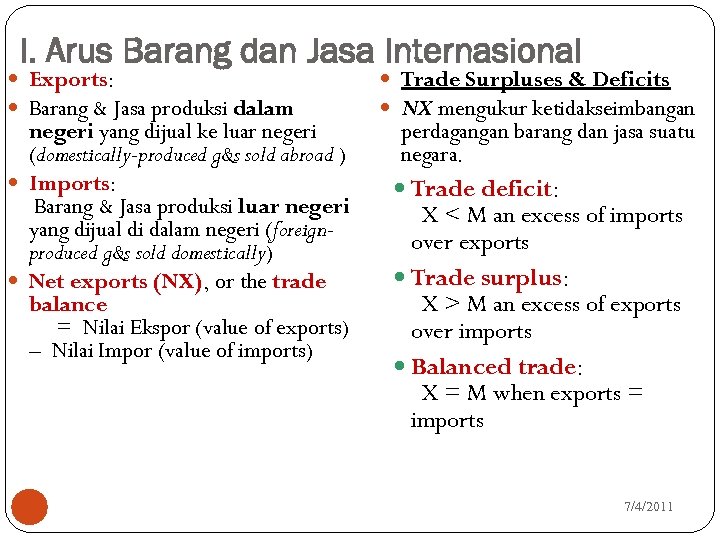 I. Arus Barang dan Jasa Internasional

Exports:

Barang & Jasa produksi dalam negeri yang dijual ke luar negeri (domestically-produced g&s sold abroad )

Imports:

Barang & Jasa produksi luar negeri yang dijual di dalam negeri (foreign-produced g&s sold domestically)

Net exports (NX), or the trade balance
= Nilai Ekspor (value of exports)
– Nilai Impor (value of imports)

Trade Surpluses & Deficits

NX mengukur ketidakseimbangan perdagangan barang dan jasa suatu negara.

Trade deficit:
X < M an excess of imports over exports

Trade surplus:
X > M an excess of exports over imports

Balanced trade:
X = M when exports = imports

7/4/2011